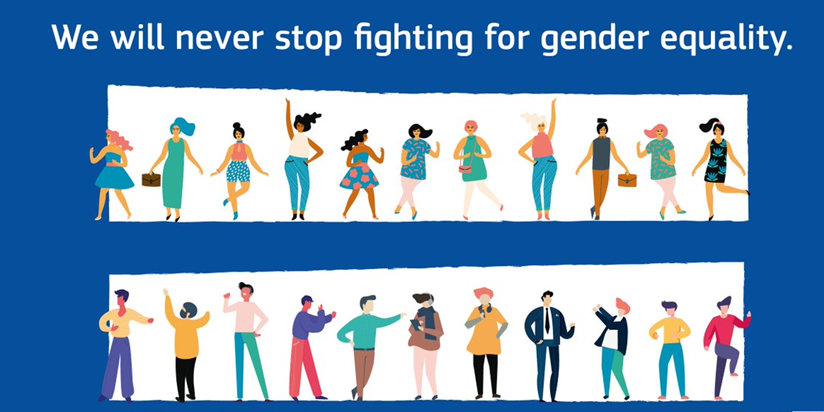 We will never stop fighting for gender equality.